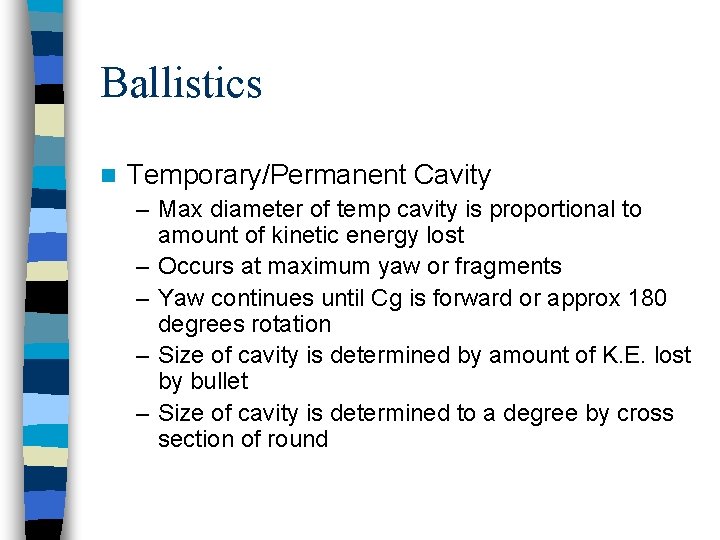 Ballistics

Temporary/Permanent Cavity

– Max diameter of temp cavity is proportional to amount of kinetic energy lost
– Occurs at maximum yaw or fragments
– Yaw continues until Cg is forward or approx 180 degrees rotation
– Size of cavity is determined by amount of K.E. lost by bullet
– Size of cavity is determined to a degree by cross section of round